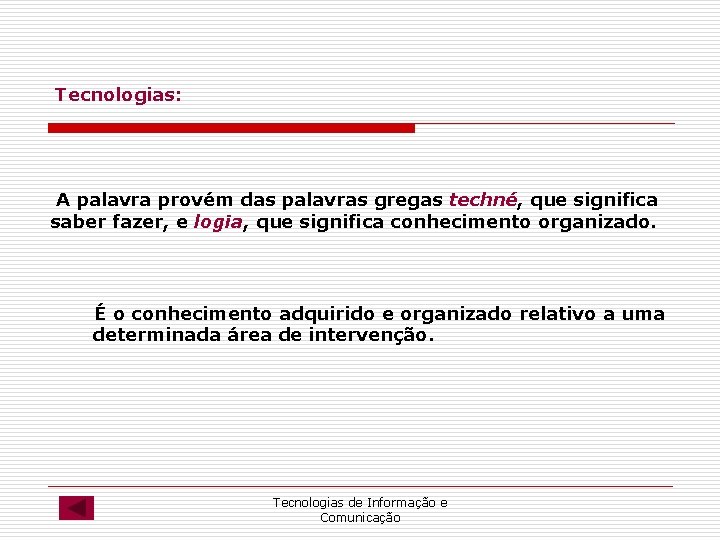 Tecnologias:

A palavra provém das palavras gregas techné, que significa saber fazer, e logia, que significa conhecimento organizado.

É o conhecimento adquirido e organizado relativo a uma determinada área de intervenção.

Tecnologias de Informação e Comunicação